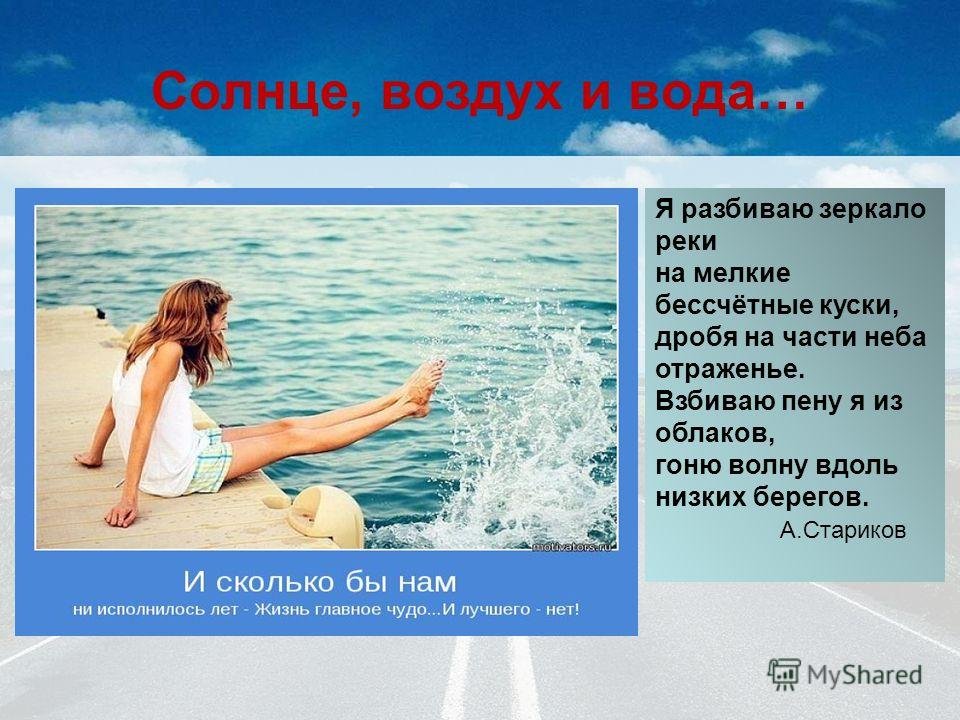 Солнце, воздух и вода…

motivators.ru

И сколько бы нам
ни исполнилось лет - Жизнь главное чудо...И лучшего - нет!

Я разбиваю зеркало реки
на мелкие бессчётные куски,
дробя на части неба отраженье.
Взбиваю пену я из облаков,
гоню волну вдоль низких берегов.
А.Стариков

MyShared